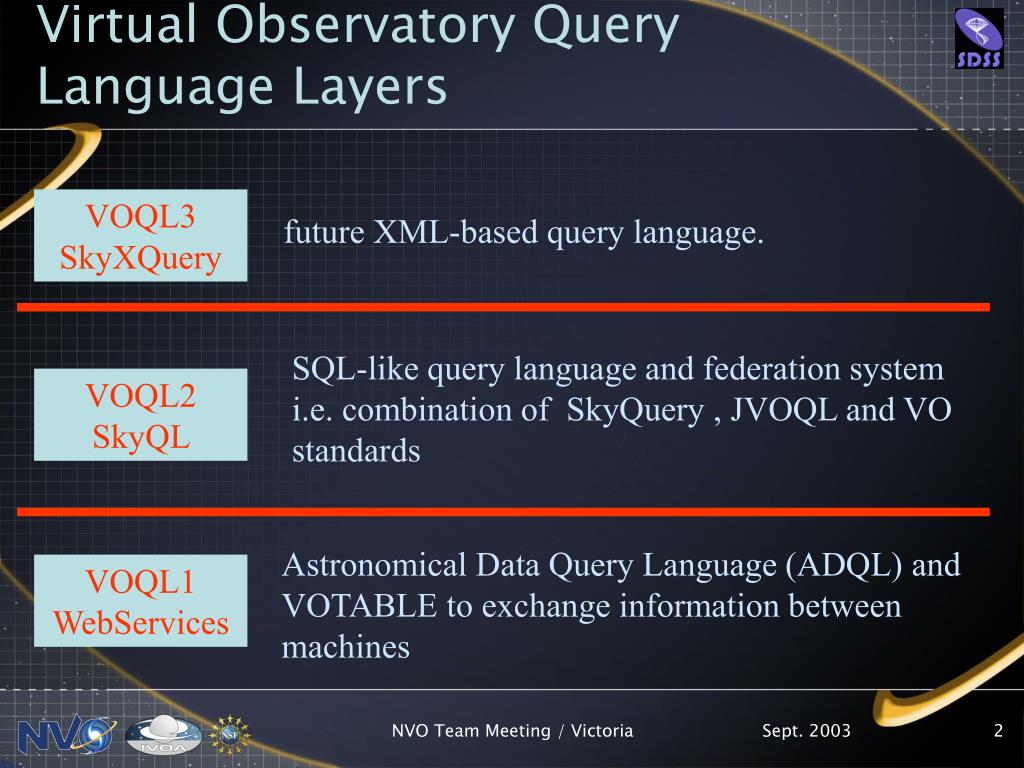 Virtual Observatory Query Language Layers

SDSS

VOQL3
SkyXQuery

future XML-based query language.

VOQL2
SkyQL

SQL-like query language and federation system i.e. combination of SkyQuery , JVOQL and VO standards

VOQL1
WebServices

Astronomical Data Query Language (ADQL) and VOTABLE to exchange information between machines

NVO IVOA NSF

NVO Team Meeting / Victoria

Sept. 2003

2